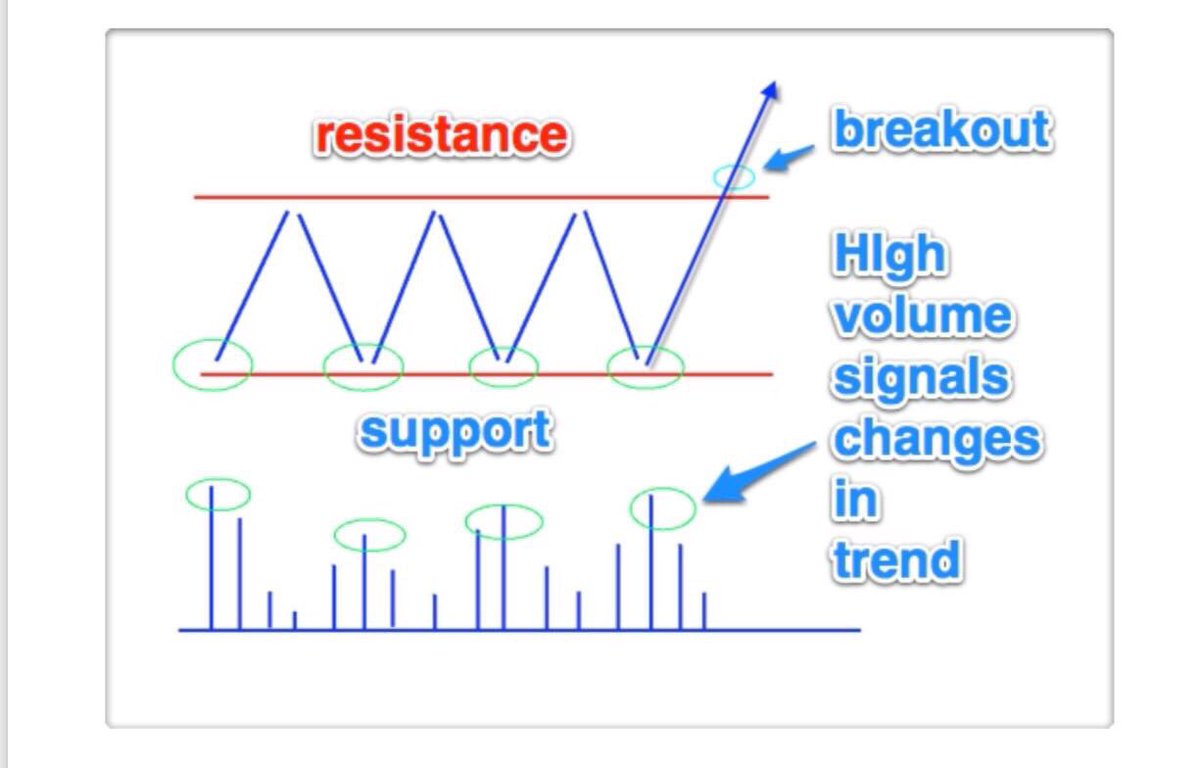 resistance

breakout

HIgh volume signals changes in trend

support